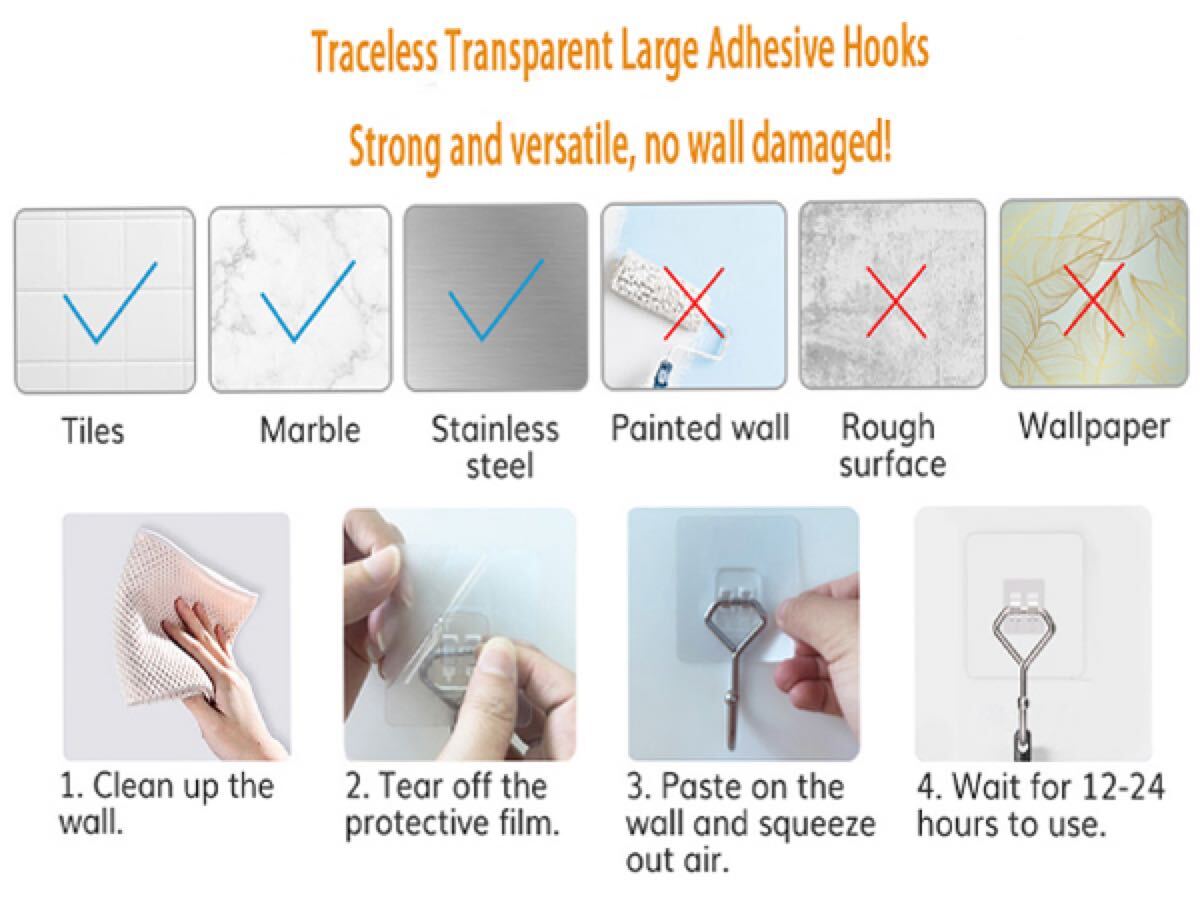 Traceless Transparent Large Adhesive Hooks

Strong and versatile, no wall damaged!

Tiles

Marble

Stainless steel

Painted wall

Rough surface

Wallpaper

1. Clean up the wall.

2. Tear off the protective film.

3. Paste on the wall and squeeze out air.

4. Wait for 12-24 hours to use.